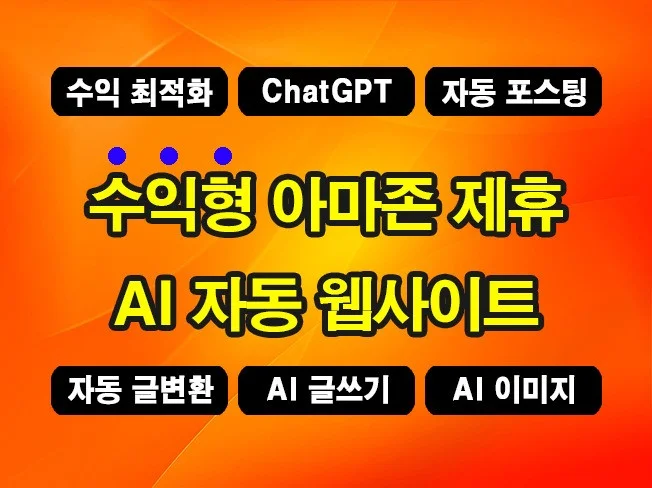 수익 최적화 ChatGPT 자동 포스팅

수익형 아마존 제휴

AI 자동 웹사이트

자동 글변환 AI 글쓰기 AI 이미지